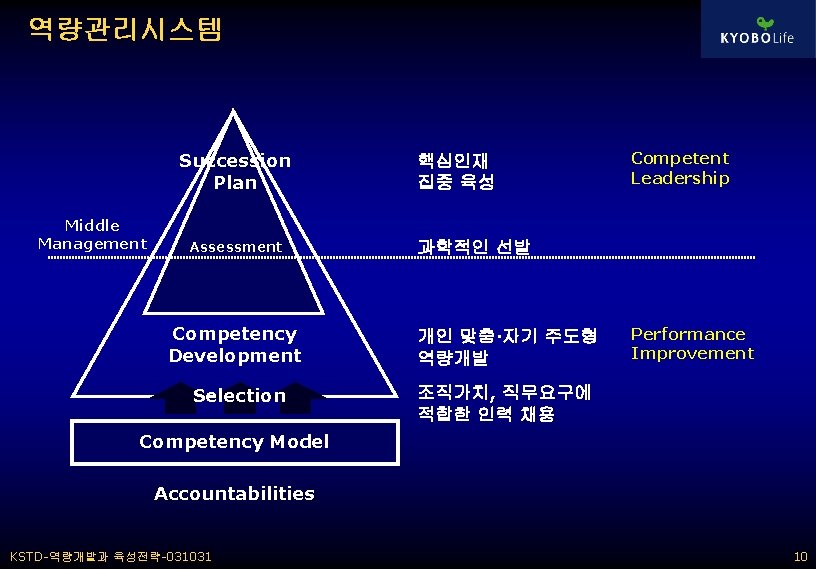 역량관리시스템

KYOBO Life

Succession Plan

핵심인재 집중 육성

Competent Leadership

Middle Management

Assessment

과학적인 선발

Competency Development

개인 맞춤·자기 주도형 역량개발

Performance Improvement

Selection

조직가치, 직무요구에 적합한 인력 채용

Competency Model

Accountabilities

KSTD-역량개발과 육성전략-031031

10